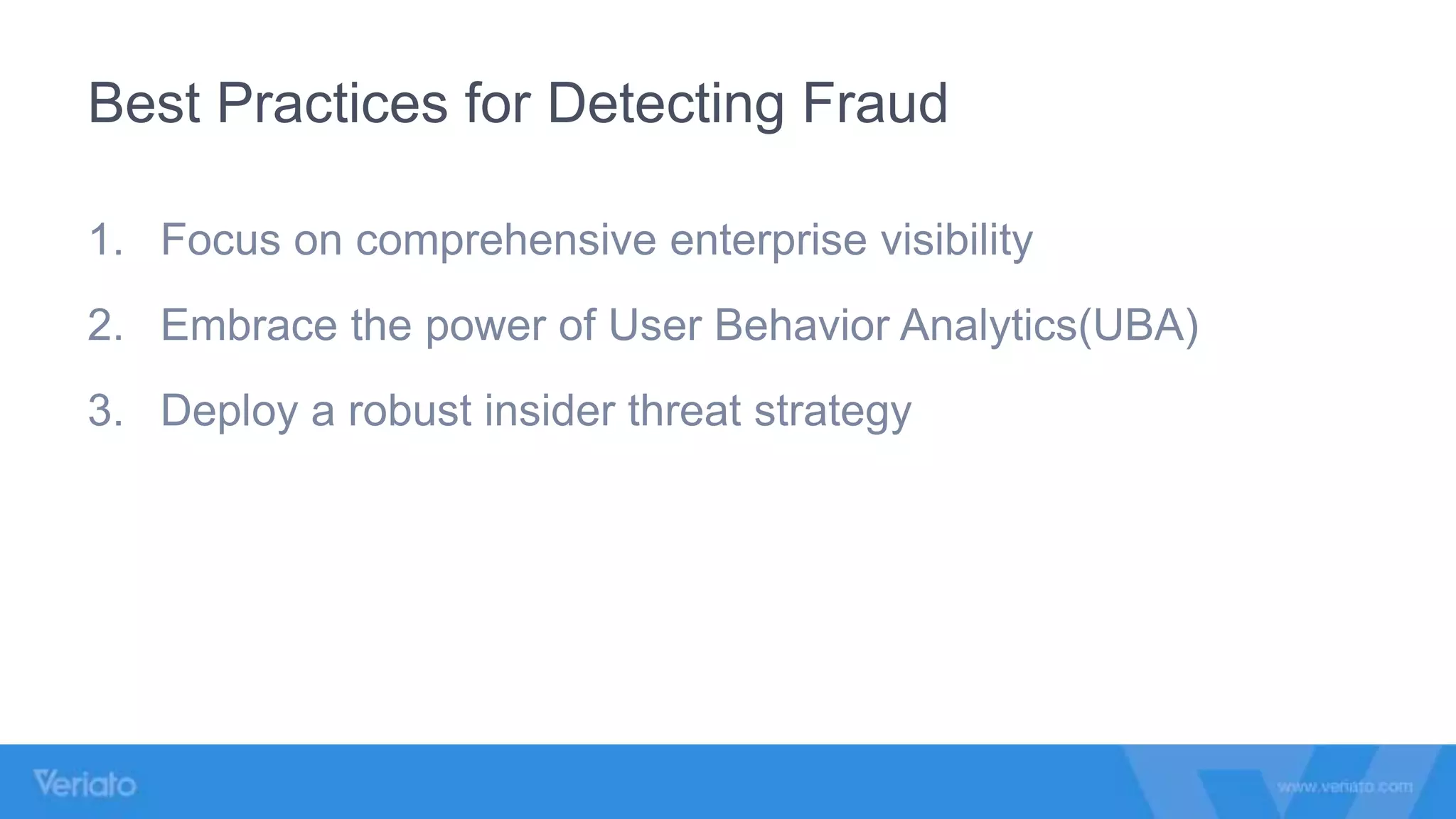 Best Practices for Detecting Fraud

1. Focus on comprehensive enterprise visibility
2. Embrace the power of User Behavior Analytics(UBA)
3. Deploy a robust insider threat strategy

Veriato

www.veriato.com